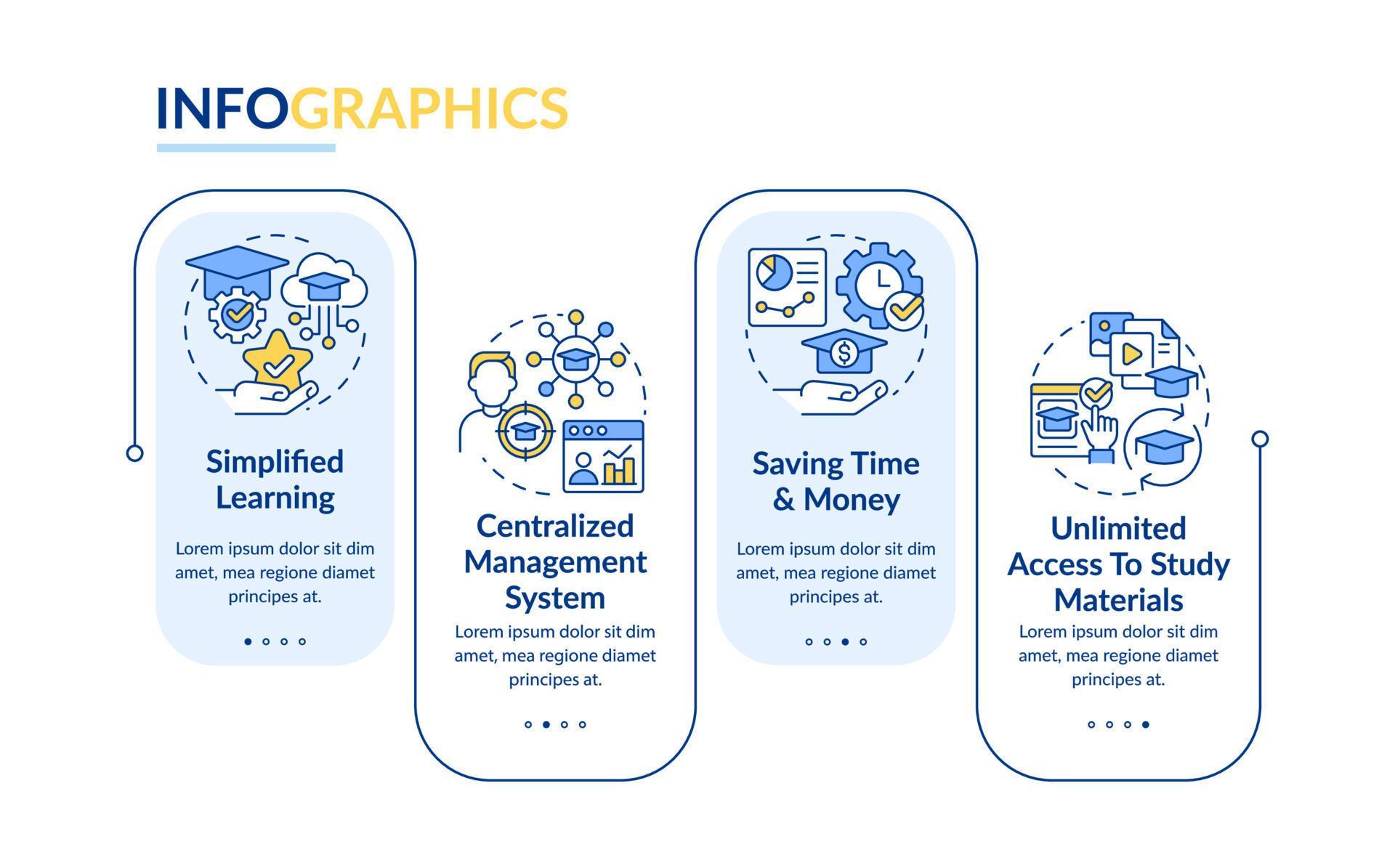 INFOGRAPHICS

Simplified Learning

Lorem ipsum dolor sit dim amet, mea regione diamet principes at.

Centralized Management System

Lorem ipsum dolor sit dim amet, mea regione diamet principes at.

Saving Time & Money

Lorem ipsum dolor sit dim amet, mea regione diamet principes at.

Unlimited Access To Study Materials

Lorem ipsum dolor sit dim amet, mea regione diamet principes at.